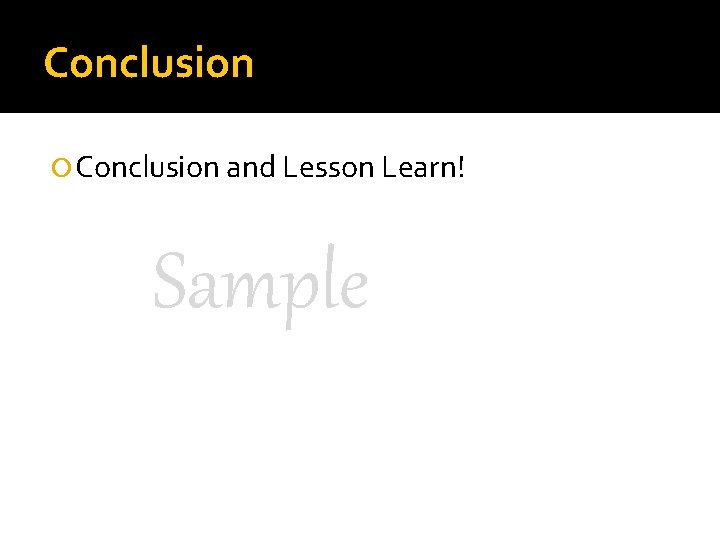 Conclusion

Conclusion and Lesson Learn!

Sample